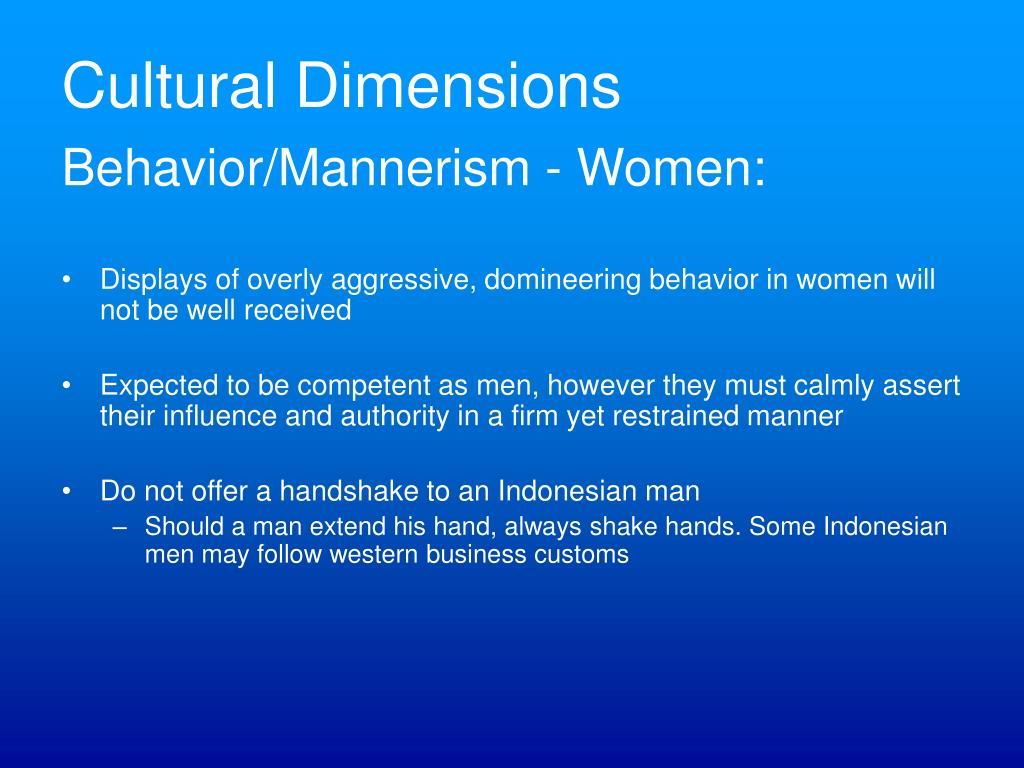 Cultural Dimensions
Behavior/Mannerism - Women:

• Displays of overly aggressive, domineering behavior in women will not be well received

• Expected to be competent as men, however they must calmly assert their influence and authority in a firm yet restrained manner

• Do not offer a handshake to an Indonesian man
– Should a man extend his hand, always shake hands. Some Indonesian men may follow western business customs